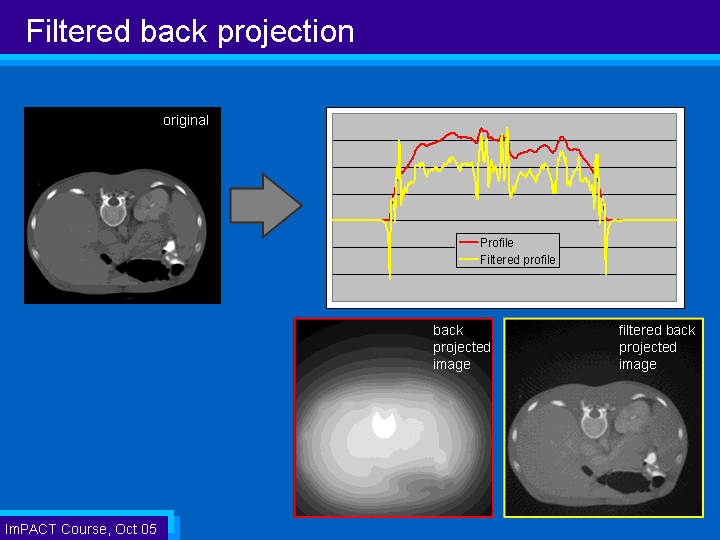 Filtered back projection

original

Profile
Filtered profile

back projected image

filtered back projected image

ImPACT Course, Oct 05